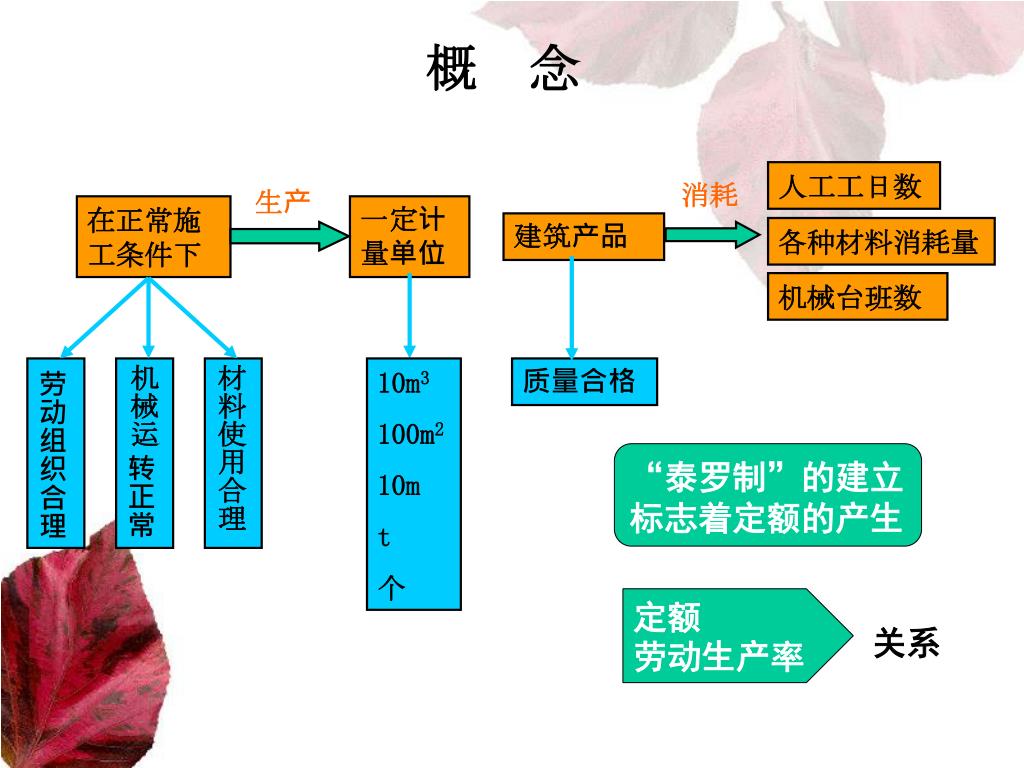 概　念

在正常施工条件下

生产

一定计量单位

建筑产品

消耗

人工工日数

各种材料消耗量

机械台班数

劳动组织合理

机械运转正常

材料使用合理

$10m^3$
$100m^2$
10m
t
个

质量合格

“泰罗制”的建立标志着定额的产生

定额
劳动生产率

关系